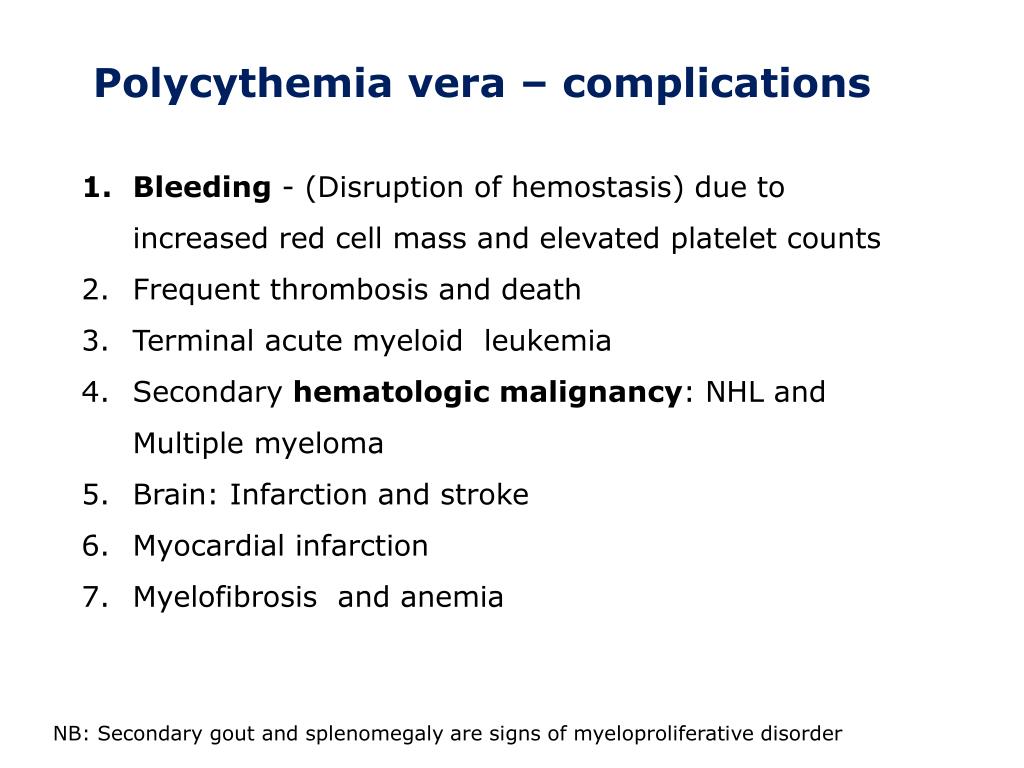 Polycythemia vera – complications

1. Bleeding - (Disruption of hemostasis) due to increased red cell mass and elevated platelet counts
2. Frequent thrombosis and death
3. Terminal acute myeloid leukemia
4. Secondary hematologic malignancy: NHL and Multiple myeloma
5. Brain: Infarction and stroke
6. Myocardial infarction
7. Myelofibrosis and anemia

NB: Secondary gout and splenomegaly are signs of myeloproliferative disorder